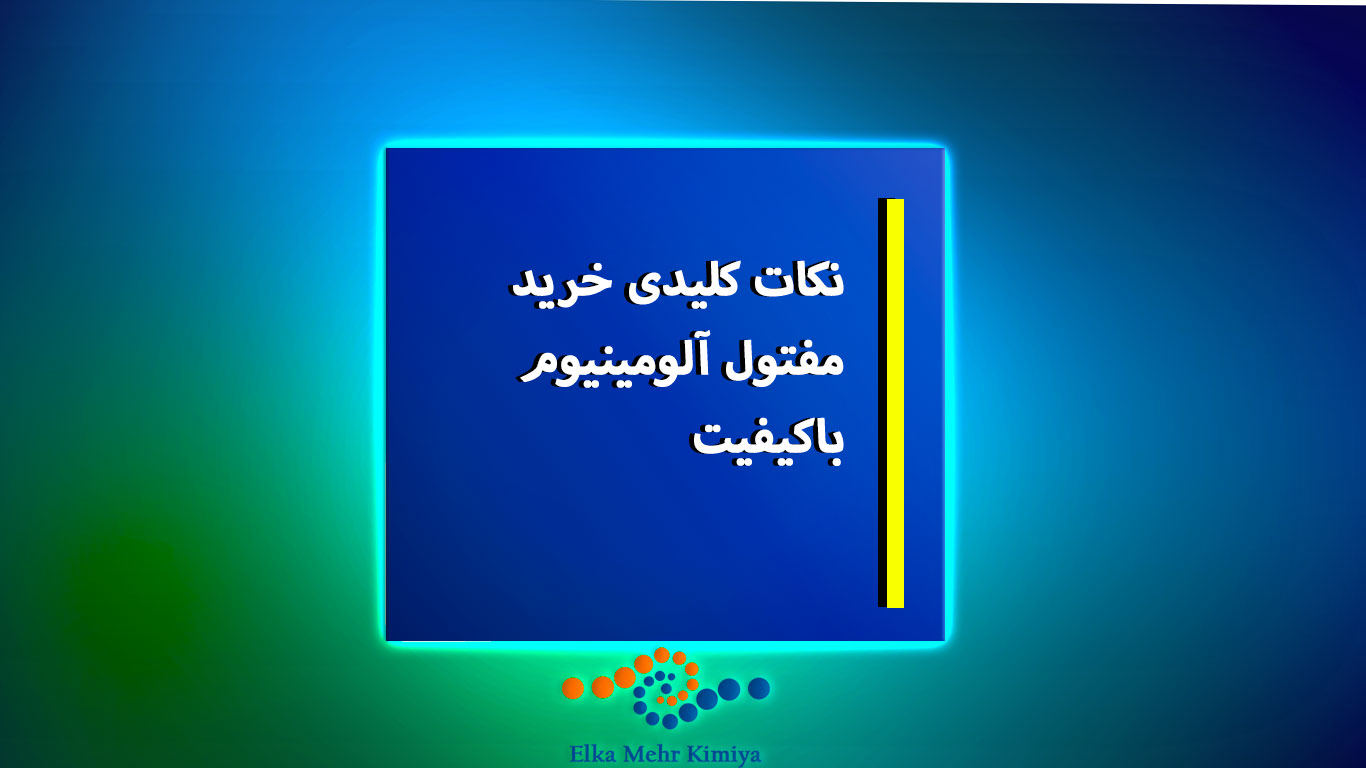 نکات کلیدی خرید مفتول آلومینیوم باکیفیت

Elka Mehr Kimiya